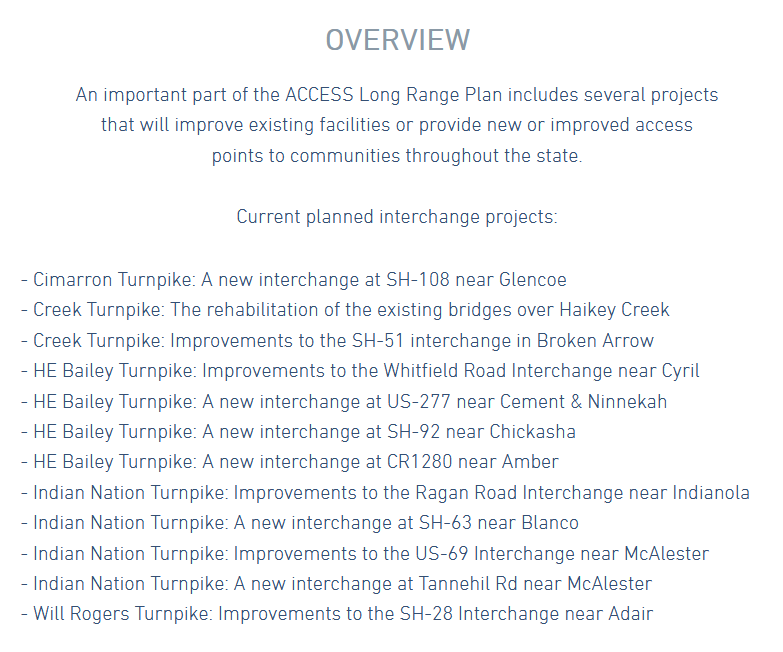 OVERVIEW

An important part of the ACCESS Long Range Plan includes several projects that will improve existing facilities or provide new or improved access points to communities throughout the state.

Current planned interchange projects:

- Cimarron Turnpike: A new interchange at SH-108 near Glencoe
- Creek Turnpike: The rehabilitation of the existing bridges over Haikey Creek
- Creek Turnpike: Improvements to the SH-51 interchange in Broken Arrow
- HE Bailey Turnpike: Improvements to the Whitfield Road Interchange near Cyril
- HE Bailey Turnpike: A new interchange at US-277 near Cement & Ninnekah
- HE Bailey Turnpike: A new interchange at SH-92 near Chickasha
- HE Bailey Turnpike: A new interchange at CR1280 near Amber
- Indian Nation Turnpike: Improvements to the Ragan Road Interchange near Indianola
- Indian Nation Turnpike: A new interchange at SH-63 near Blanco
- Indian Nation Turnpike: Improvements to the US-69 Interchange near McAlester
- Indian Nation Turnpike: A new interchange at Tannehil Rd near McAlester
- Will Rogers Turnpike: Improvements to the SH-28 Interchange near Adair